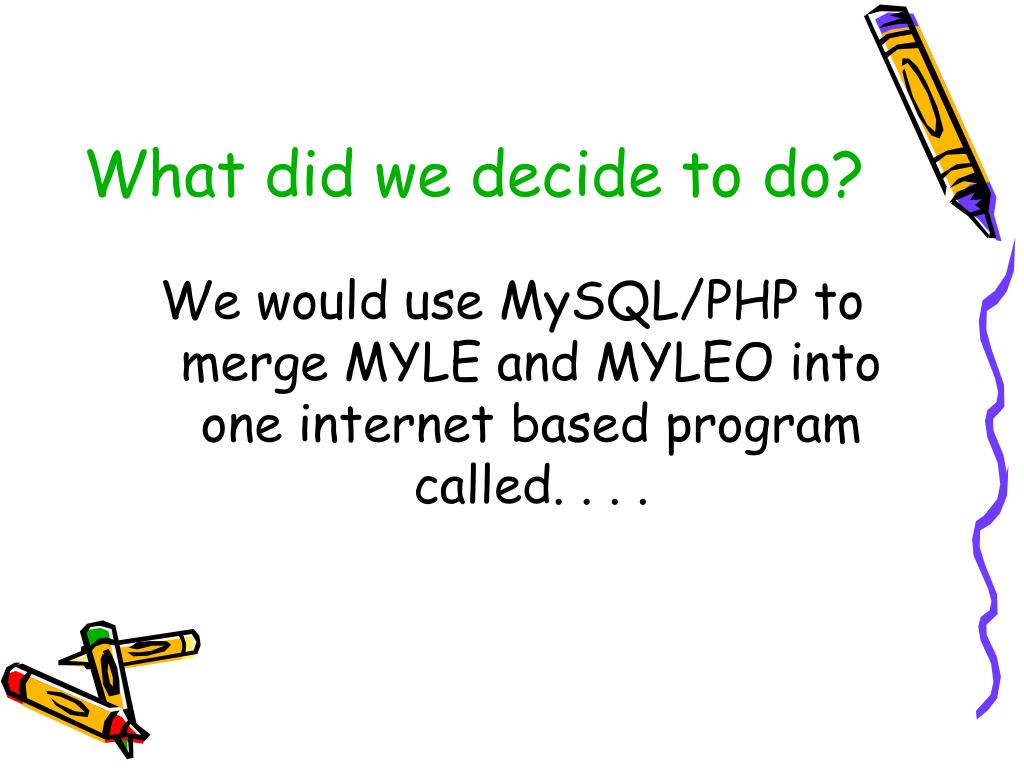 What did we decide to do?

We would use MySQL/PHP to merge MYLE and MYLEO into one internet based program called. . . .